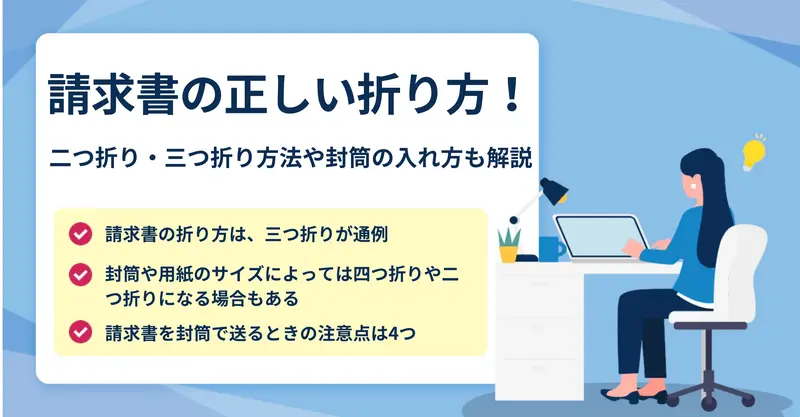 請求書の正しい折り方！

二つ折り・三つ折り方法や封筒の入れ方も解説

請求書の折り方は、三つ折りが通例

封筒や用紙のサイズによっては四つ折りや二つ折りになる場合もある

請求書を封筒で送るときの注意点は4つ